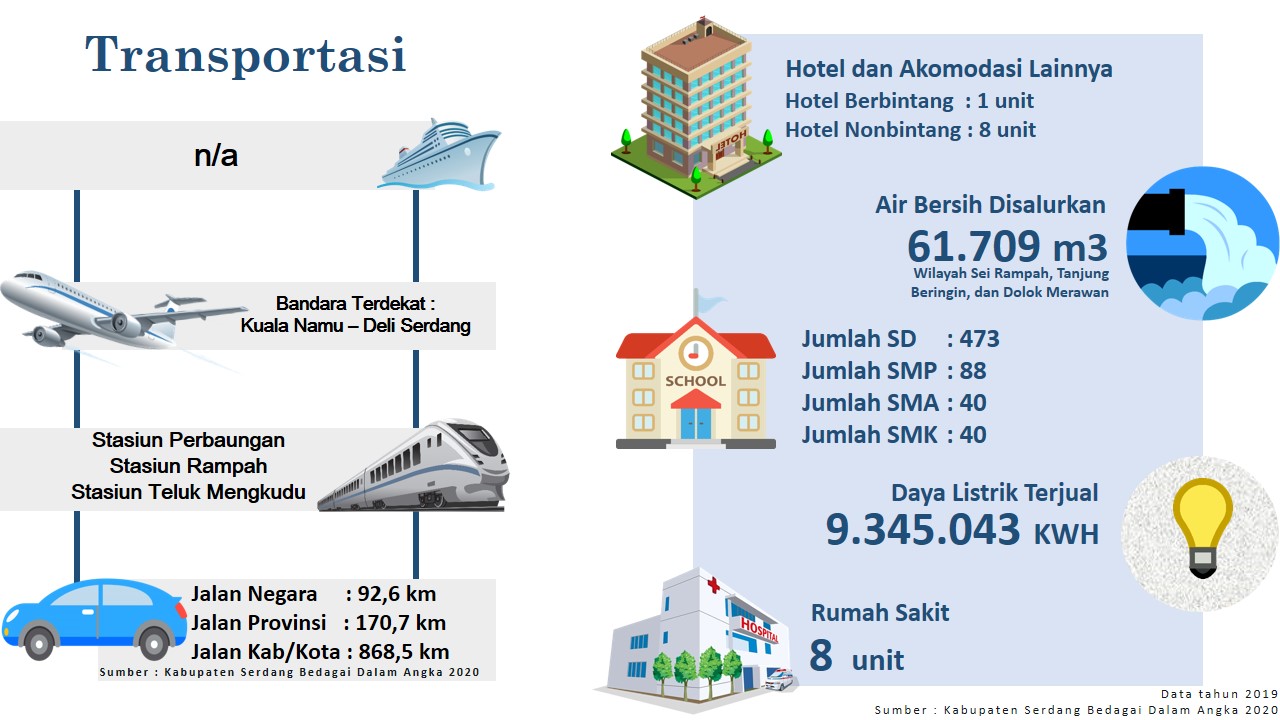 Transportasi

n/a

Bandara Terdekat :
Kuala Namu – Deli Serdang

Stasiun Perbaungan
Stasiun Rampah
Stasiun Teluk Mengkudu

Jalan Negara : 92,6 km
Jalan Provinsi : 170,7 km
Jalan Kab/Kota : 868,5 km

Sumber : Kabupaten Serdang Bedagai Dalam Angka 2020

HOTEL

Hotel dan Akomodasi Lainnya
Hotel Berbintang : 1 unit
Hotel Nonbintang : 8 unit

Air Bersih Disalurkan
61.709 m3
Wilayah Sei Rampah, Tanjung Beringin, dan Dolok Merawan

SCHOOL

Jumlah SD : 473
Jumlah SMP : 88
Jumlah SMA : 40
Jumlah SMK : 40

Daya Listrik Terjual
9.345.043 KWH

HOSPITAL

Rumah Sakit
8 unit

Data tahun 2019
Sumber : Kabupaten Serdang Bedagai Dalam Angka 2020